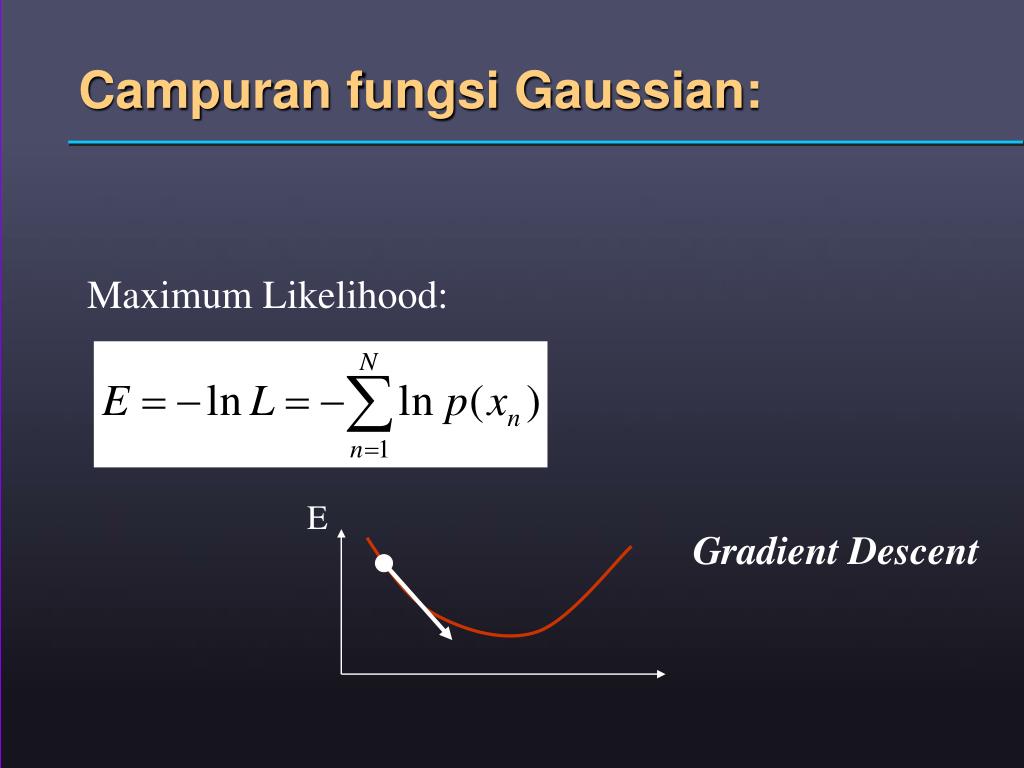 Campuran fungsi Gaussian:

Maximum Likelihood:

$E = -\ln L = -\sum_{n=1}^{N} \ln p(x_n)$

E

Gradient Descent